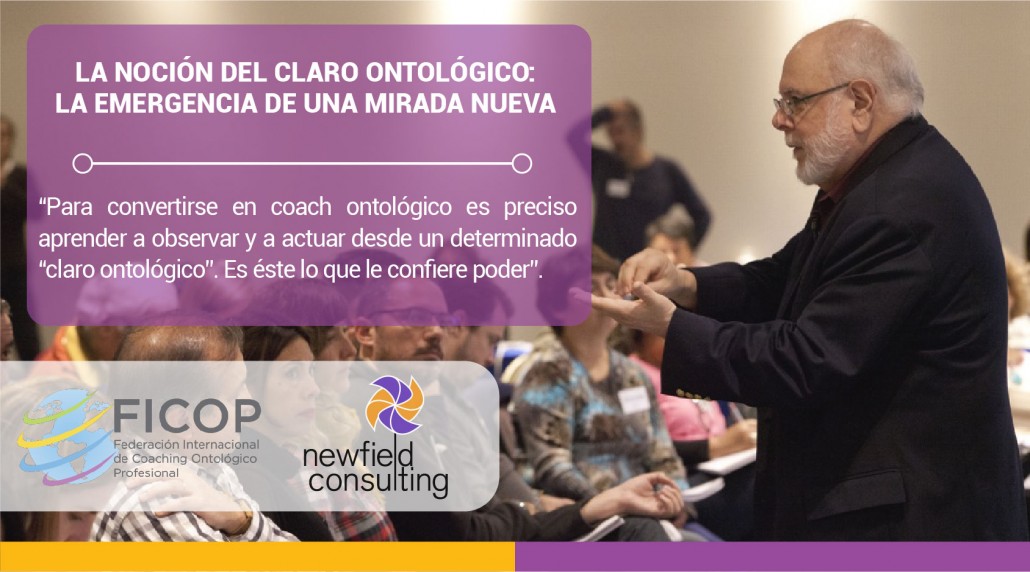 LA NOCIÓN DEL CLARO ONTOLÓGICO:
LA EMERGENCIA DE UNA MIRADA NUEVA

“Para convertirse en coach ontológico es preciso aprender a observar y a actuar desde un determinado “claro ontológico”. Es éste lo que le confiere poder”.

FICOP
Federación Internacional de Coaching Ontológico Profesional

newfield consulting